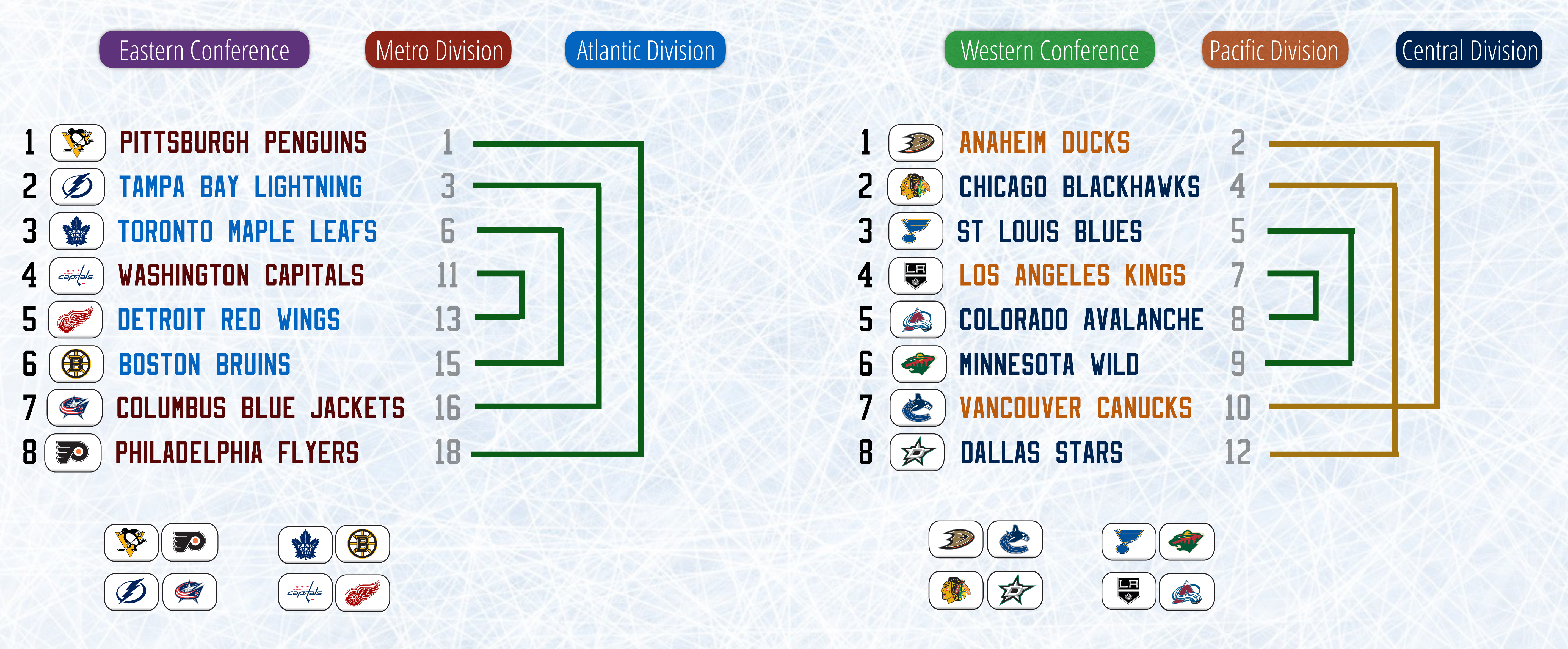 Eastern Conference
Metro Division
Atlantic Division

1 PITTSBURGH PENGUINS 1
2 TAMPA BAY LIGHTNING 3
3 TORONTO MAPLE LEAFS 6
4 WASHINGTON CAPITALS 11
5 DETROIT RED WINGS 13
6 BOSTON BRUINS 15
7 COLUMBUS BLUE JACKETS 16
8 PHILADELPHIA FLYERS 18

Western Conference
Pacific Division
Central Division

1 ANAHEIM DUCKS 2
2 CHICAGO BLACKHAWKS 4
3 ST LOUIS BLUES 5
4 LOS ANGELES KINGS 7
5 COLORADO AVALANCHE 8
6 MINNESOTA WILD 9
7 VANCOUVER CANUCKS 10
8 DALLAS STARS 12